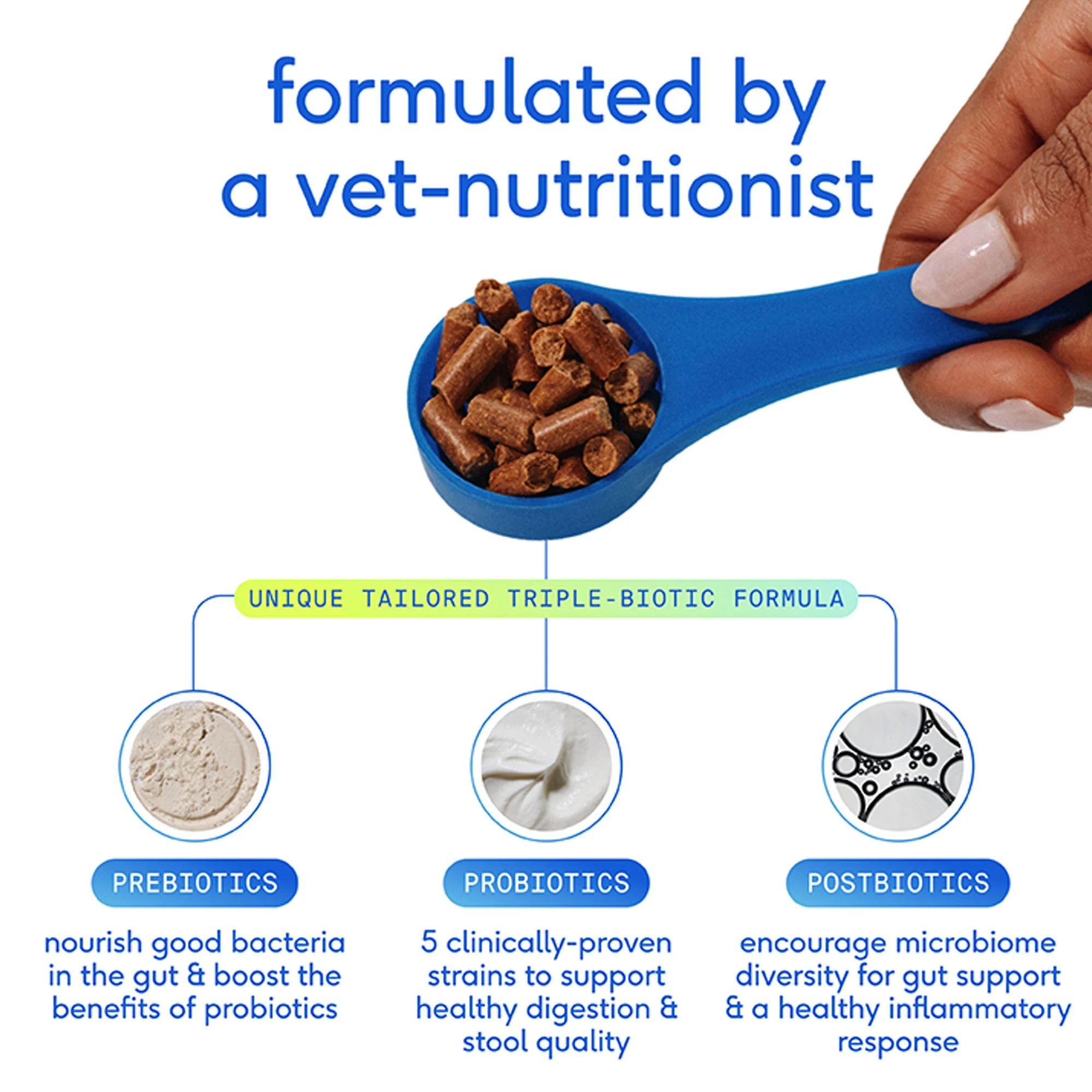 formulated by
a vet-nutritionist

UNIQUE TAILORED TRIPLE-BIOTIC FORMULA

PREBIOTICS

nourish good bacteria in the gut & boost the benefits of probiotics

PROBIOTICS

5 clinically-proven strains to support healthy digestion & stool quality

POSTBIOTICS

encourage microbiome diversity for gut support & a healthy inflammatory response